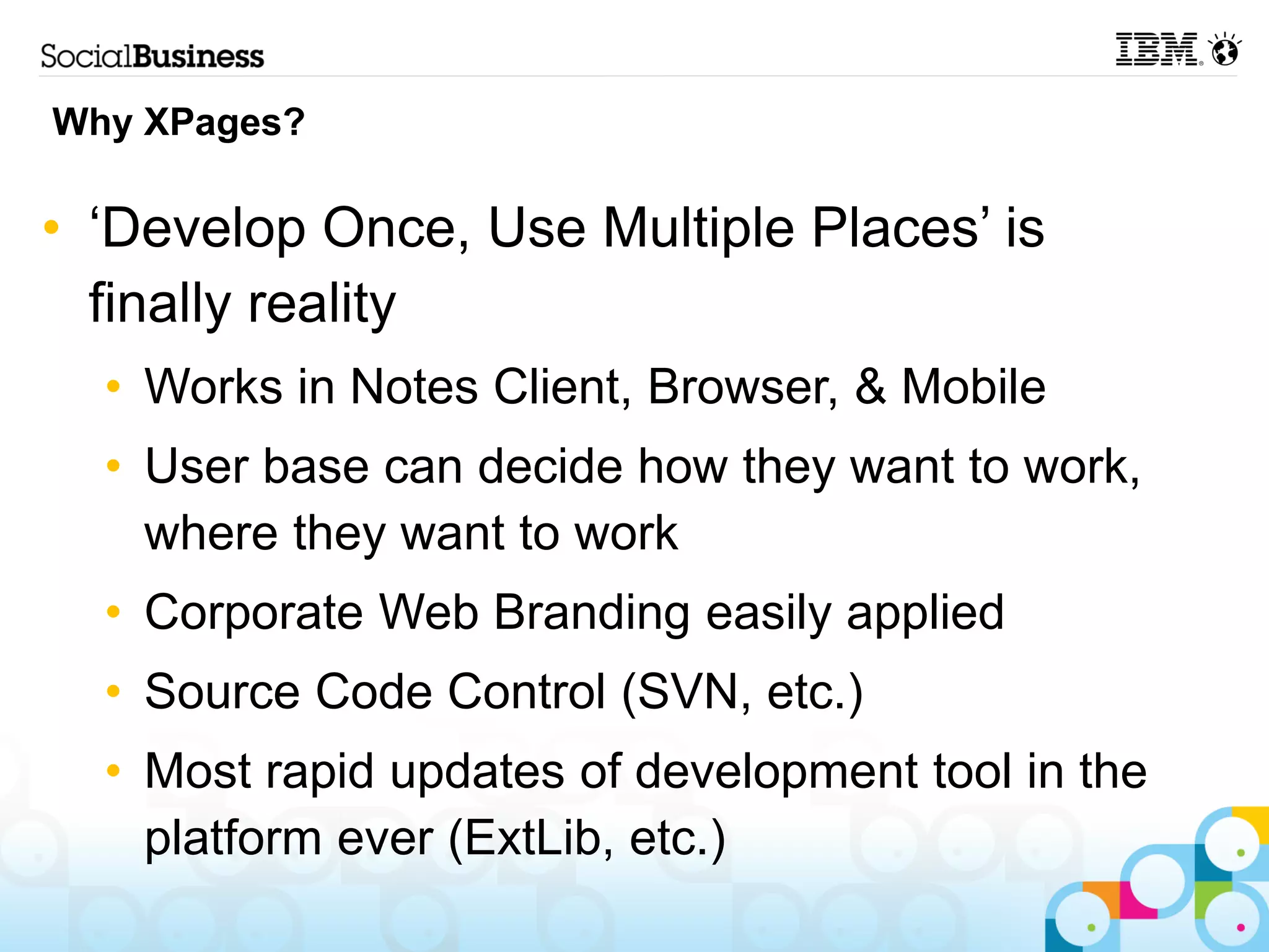 SocialBusiness

IBM.

Why XPages?

• ‘Develop Once, Use Multiple Places’ is finally reality
  • Works in Notes Client, Browser, & Mobile
  • User base can decide how they want to work, where they want to work
  • Corporate Web Branding easily applied
  • Source Code Control (SVN, etc.)
  • Most rapid updates of development tool in the platform ever (ExtLib, etc.)